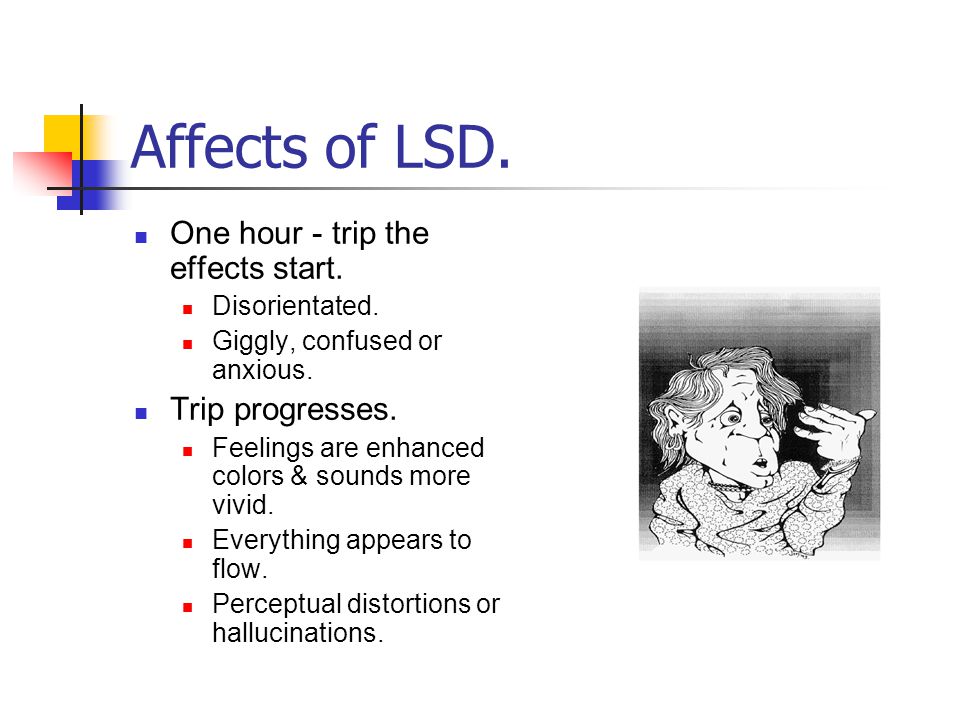 Affects of LSD.

- One hour - trip the effects start.
  - Disorientated.
  - Giggly, confused or anxious.
- Trip progresses.
  - Feelings are enhanced colors & sounds more vivid.
  - Everything appears to flow.
  - Perceptual distortions or hallucinations.